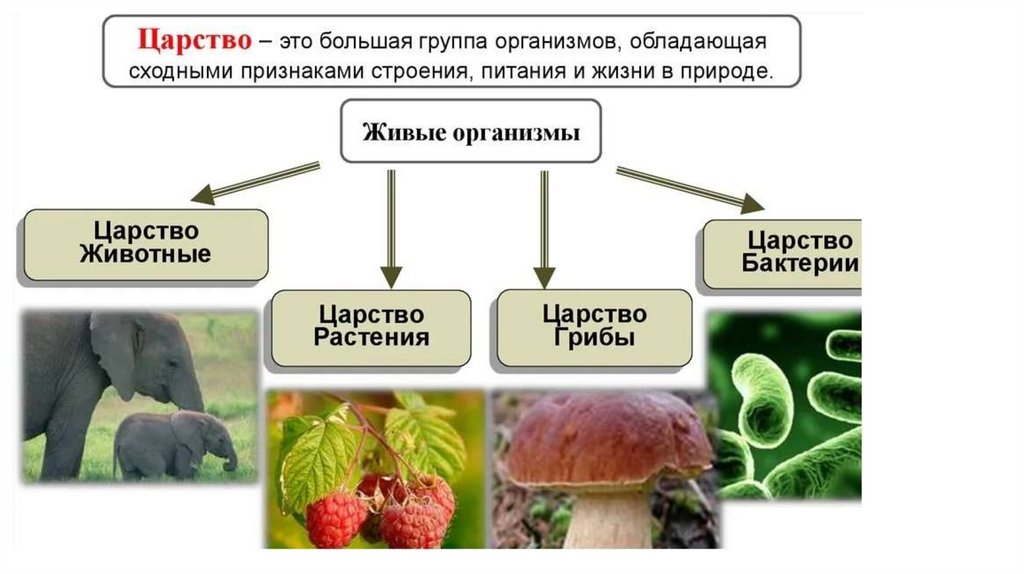 Царство – это большая группа организмов, обладающая сходными признаками строения, питания и жизни в природе.

Живые организмы

Царство Животные

Царство Растения

Царство Грибы

Царство Бактерии